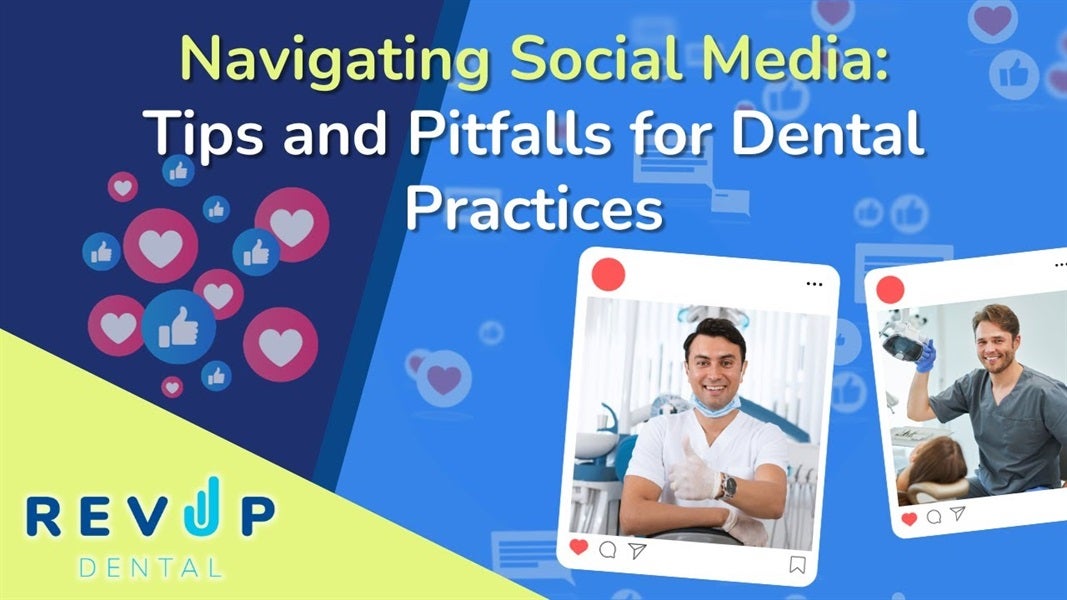 Navigating Social Media:
Tips and Pitfalls for Dental Practices

REVUP
DENTAL